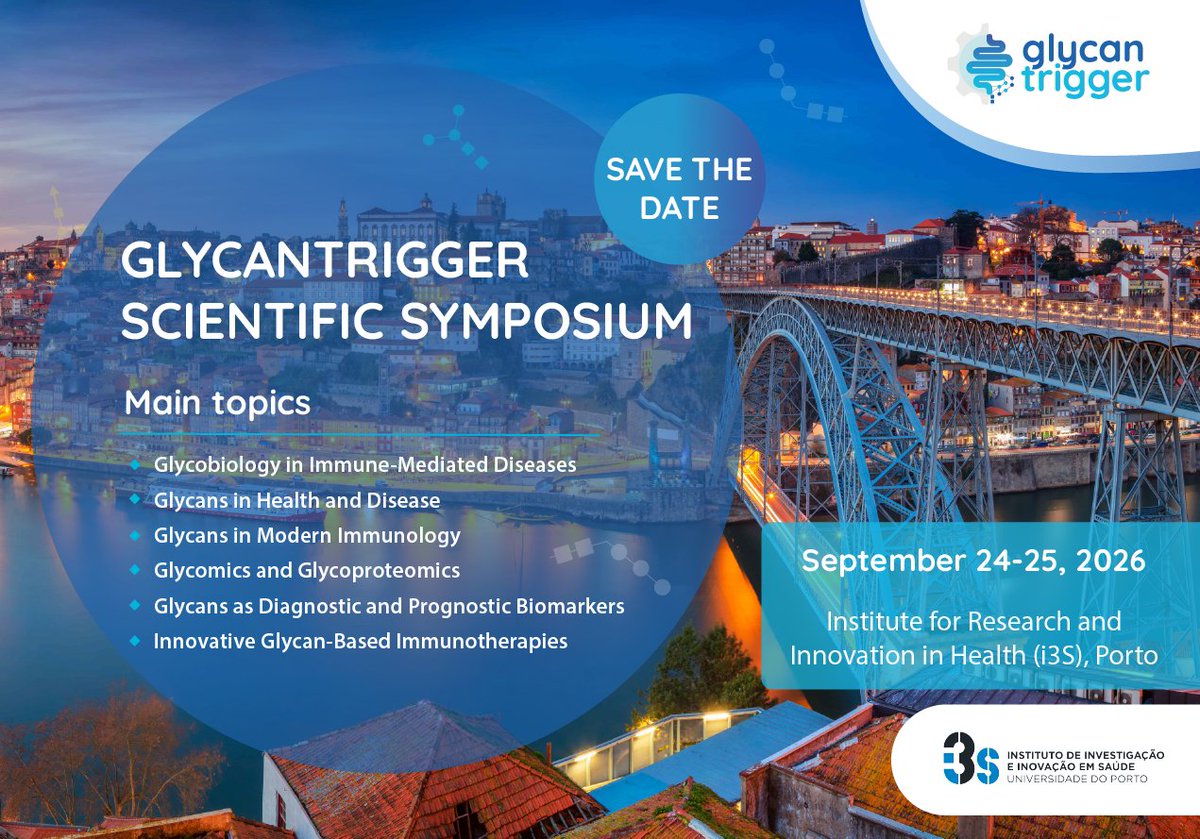 glycan trigger

SAVE THE DATE

GLYCANTRIGGER SCIENTIFIC SYMPOSIUM

Main topics

Glycobiology in Immune-Mediated Diseases
Glycans in Health and Disease
Glycans in Modern Immunology
Glycomics and Glycoproteomics
Glycans as Diagnostic and Prognostic Biomarkers
Innovative Glycan-Based Immunotherapies

September 24-25, 2026

Institute for Research and Innovation in Health (i3S), Porto

i3S INSTITUTO DE INVESTIGAÇÃO E INOVAÇÃO EM SAÚDE UNIVERSIDADE DO PORTO